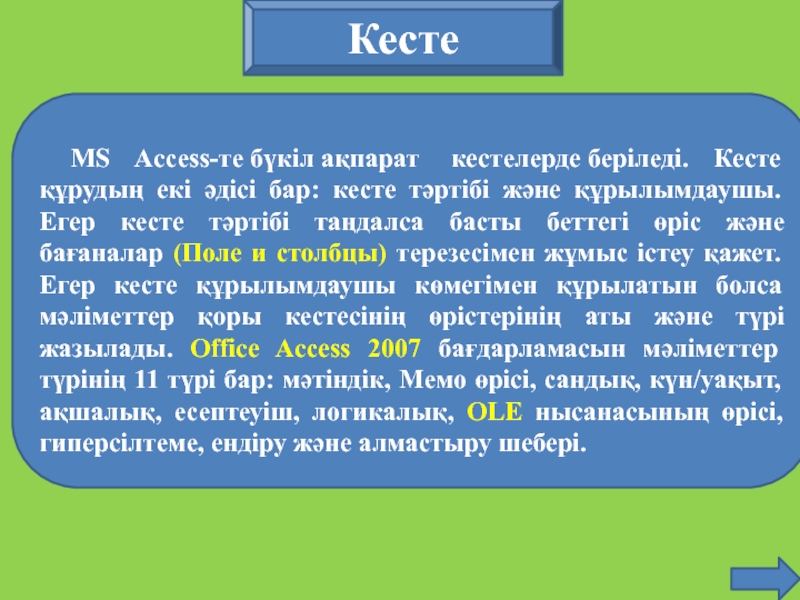 Кесте

MS Access-те бүкіл ақпарат кестелерде беріледі. Кесте құрудың екі әдісі бар: кесте тәртібі және құрылымдаушы. Егер кесте тәртібі таңдалса басты беттегі өріс және бағаналар (Поле и столбцы) терезесімен жұмыс істеу қажет. Егер кесте құрылымдаушы көмегімен құрылатын болса мәліметтер қоры кестесінің өрістерінің аты және түрі жазылады. Office Access 2007 бағдарламасын мәліметтер түрінің 11 түрі бар: мәтіндік, Мемо өрісі, сандық, күн/уақыт, ақшалық, есептеуіш, логикалық, OLE нысанасының өрісі, гиперсілтеме, ендіру және алмастыру шебері.